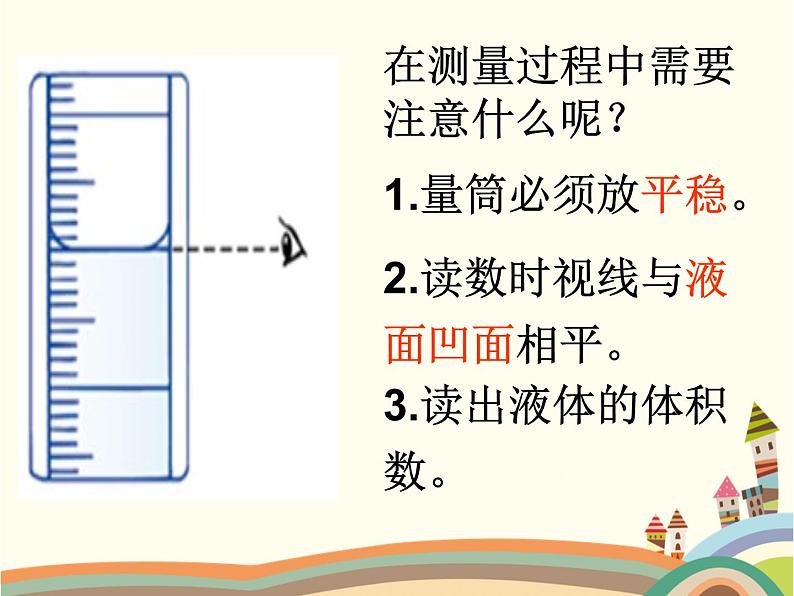 在测量过程中需要注意什么呢？

1.量筒必须放平稳。

2.读数时视线与液面凹面相平。

3.读出液体的体积数。